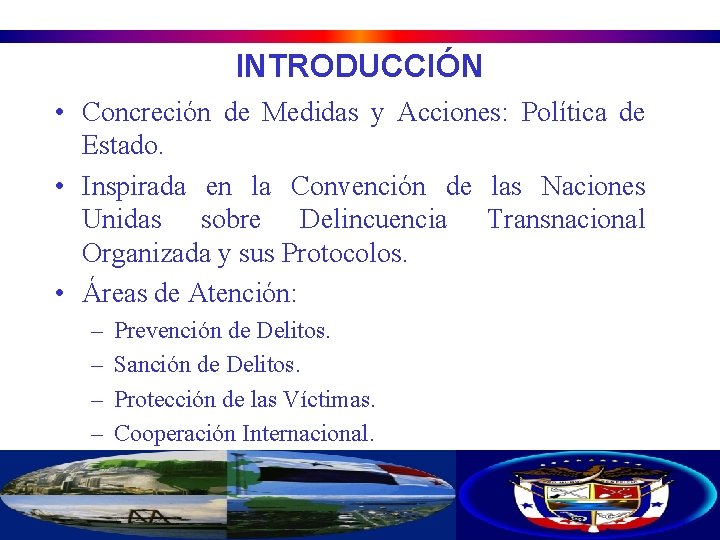 INTRODUCCIÓN

• Concreción de Medidas y Acciones: Política de Estado.

• Inspirada en la Convención de las Naciones Unidas sobre Delincuencia Transnacional Organizada y sus Protocolos.

• Áreas de Atención:

– Prevención de Delitos.

– Sanción de Delitos.

– Protección de las Víctimas.

– Cooperación Internacional.